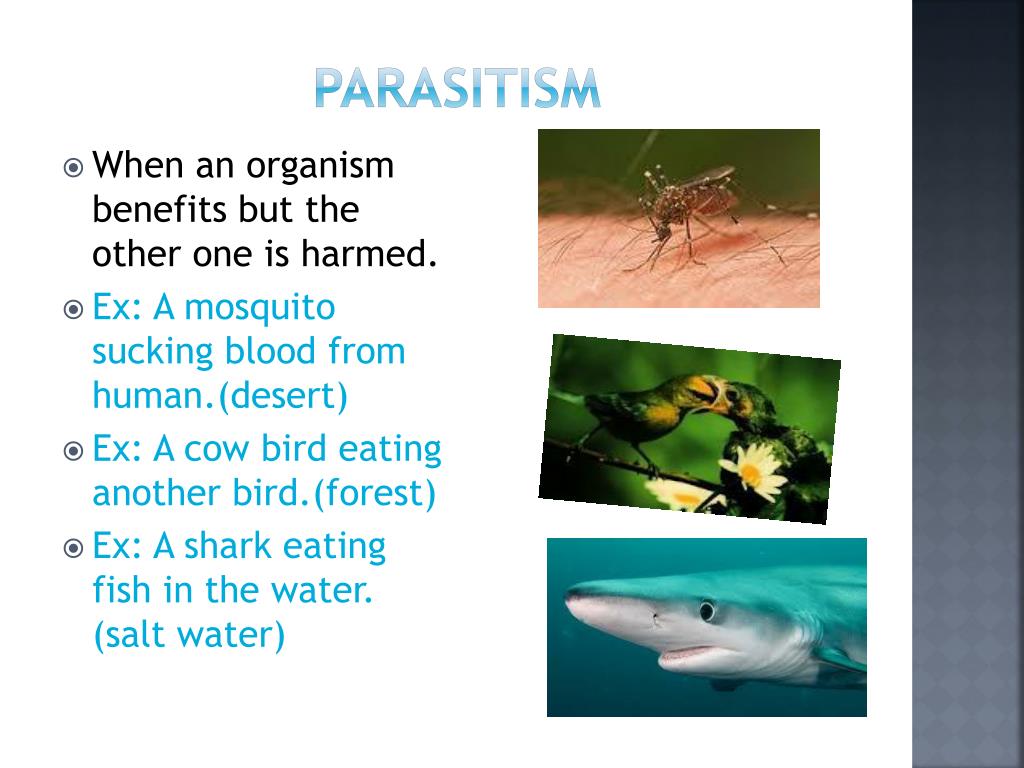 PARASITISM

When an organism benefits but the other one is harmed.

Ex: A mosquito sucking blood from human.(desert)

Ex: A cow bird eating another bird.(forest)

Ex: A shark eating fish in the water. (salt water)